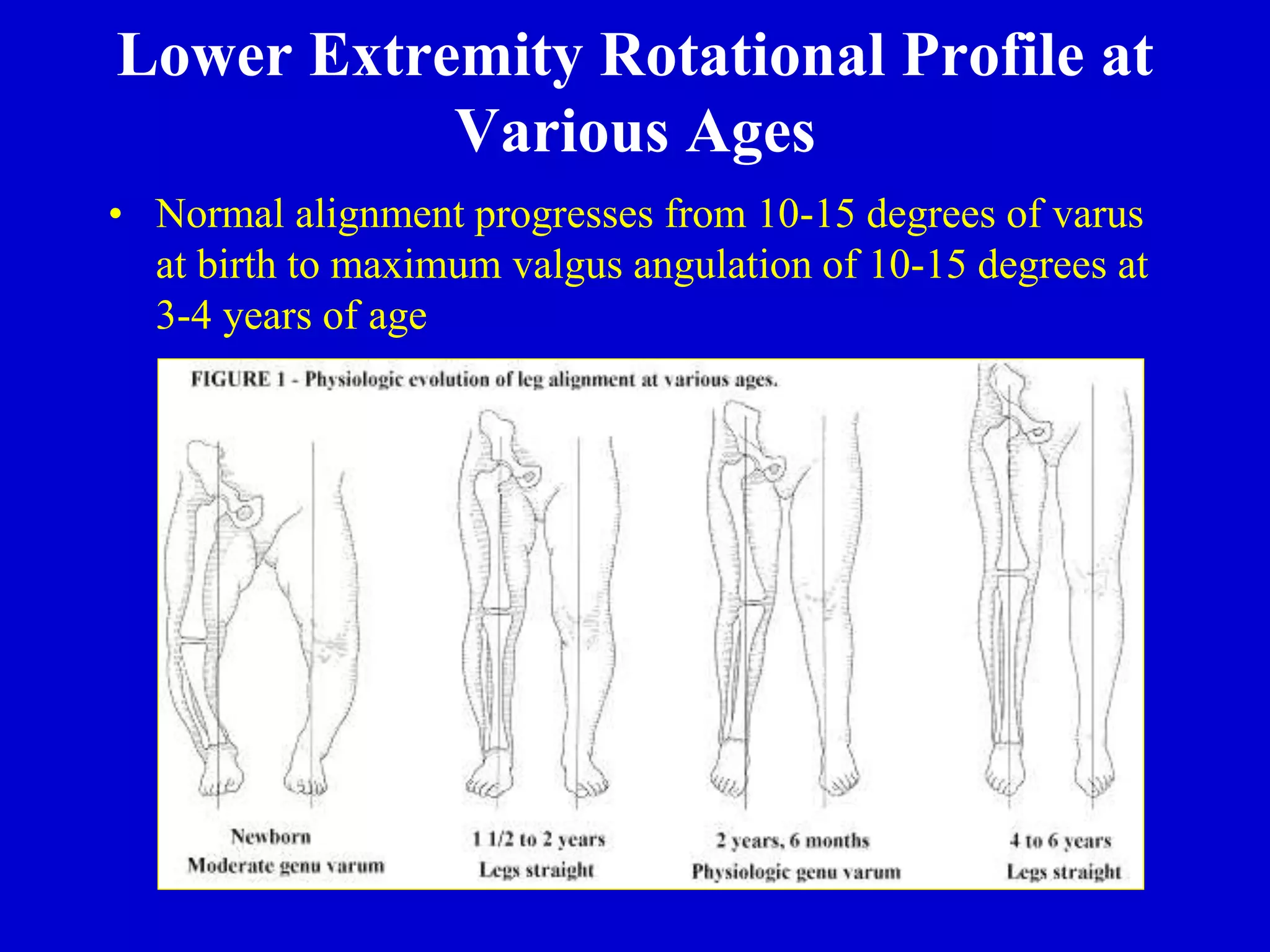 Lower Extremity Rotational Profile at Various Ages

• Normal alignment progresses from 10-15 degrees of varus at birth to maximum valgus angulation of 10-15 degrees at 3-4 years of age

FIGURE 1 - Physiologic evolution of leg alignment at various ages.

Newborn
Moderate genu varum

1 1/2 to 2 years
Legs straight

2 years, 6 months
Physiologic genu varum

4 to 6 years
Legs straight